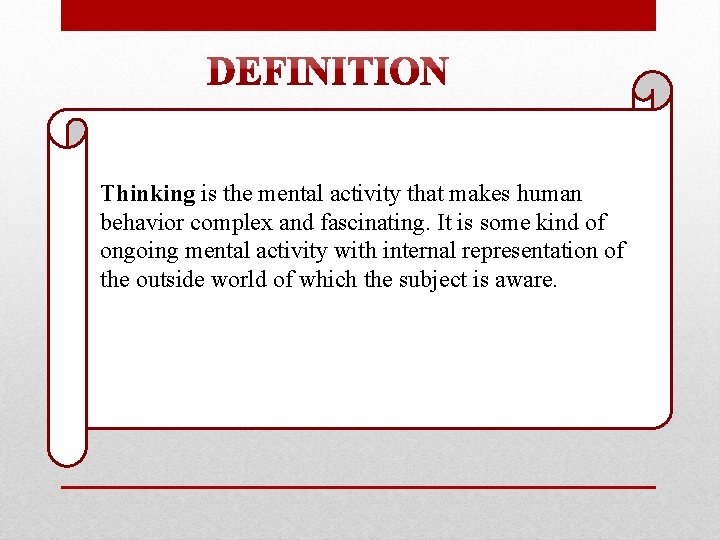 DEFINITION

Thinking is the mental activity that makes human behavior complex and fascinating. It is some kind of ongoing mental activity with internal representation of the outside world of which the subject is aware.